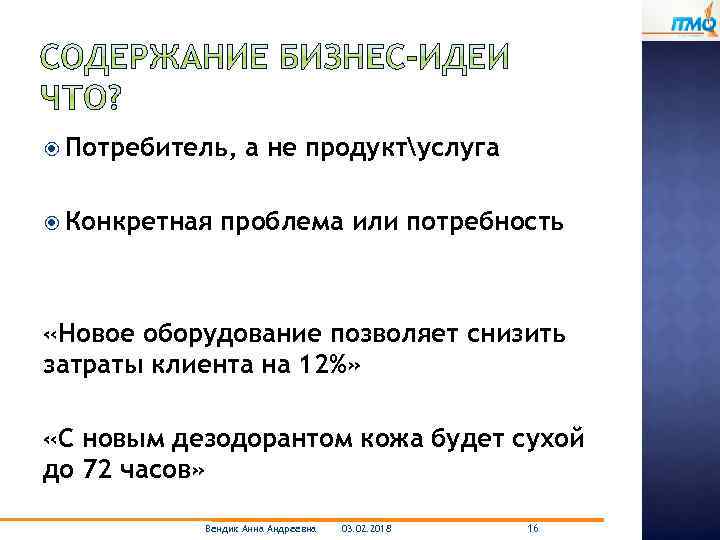 ITMO

СОДЕРЖАНИЕ БИЗНЕС-ИДЕИ ЧТО?

Потребитель, а не продукт\услуга

Конкретная проблема или потребность

«Новое оборудование позволяет снизить затраты клиента на 12%»

«С новым дезодорантом кожа будет сухой до 72 часов»

Вендик Анна Андреевна 03.02.2018 16